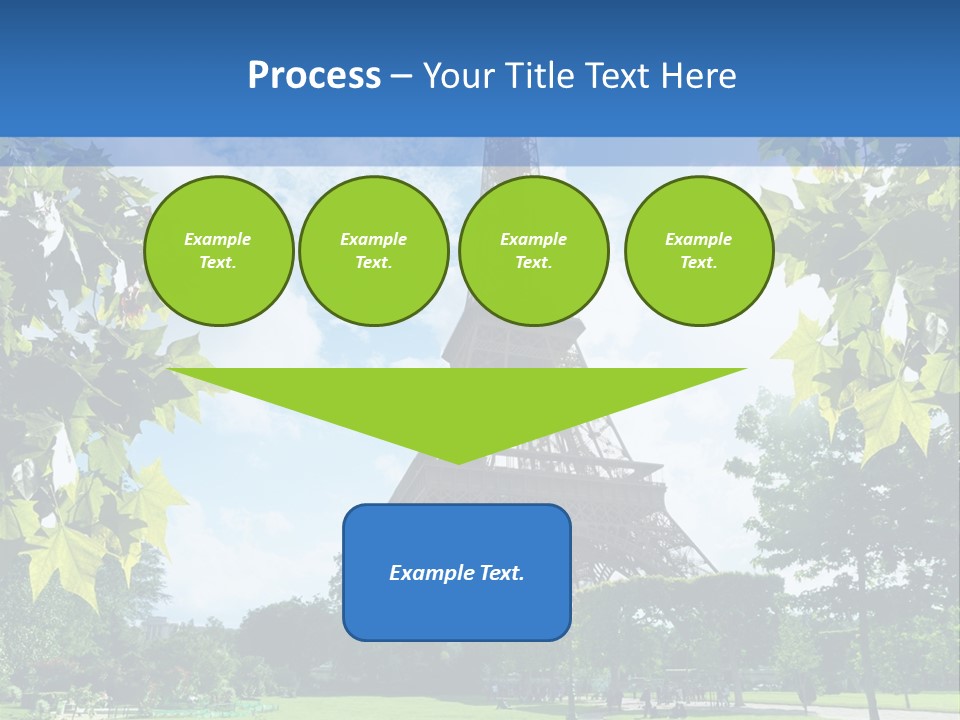 Process – Your Title Text Here

Example Text.

Example Text.

Example Text.

Example Text.

Example Text.